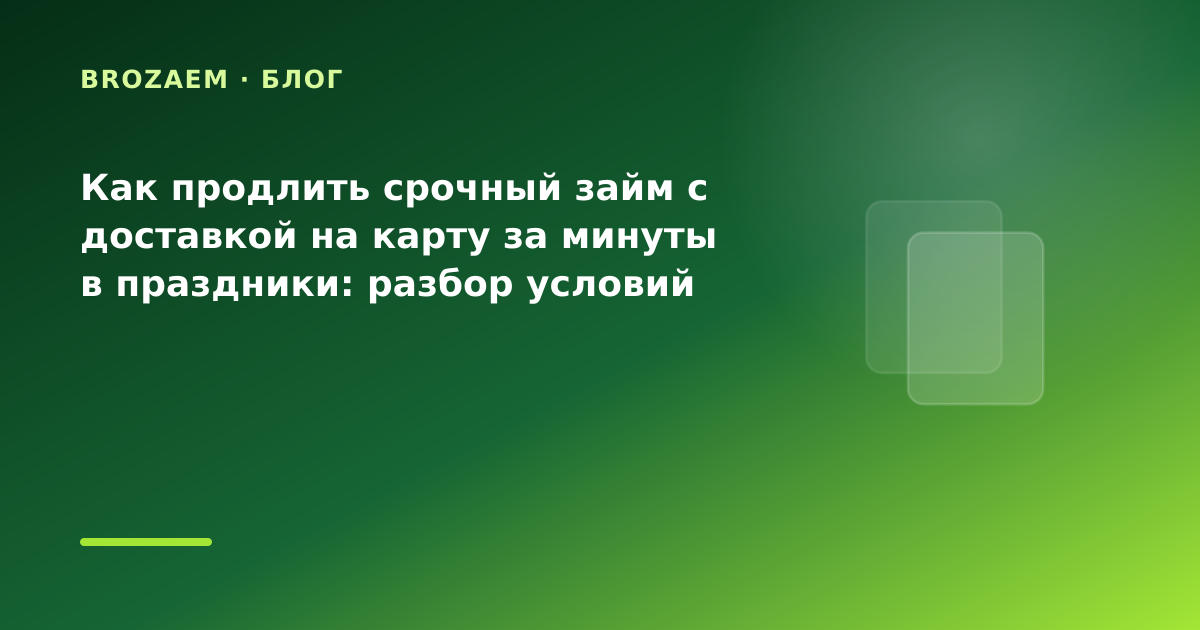 BROZAEM · БЛОГ

Как продлить срочный займ с доставкой на карту за минуты в праздники: разбор условий